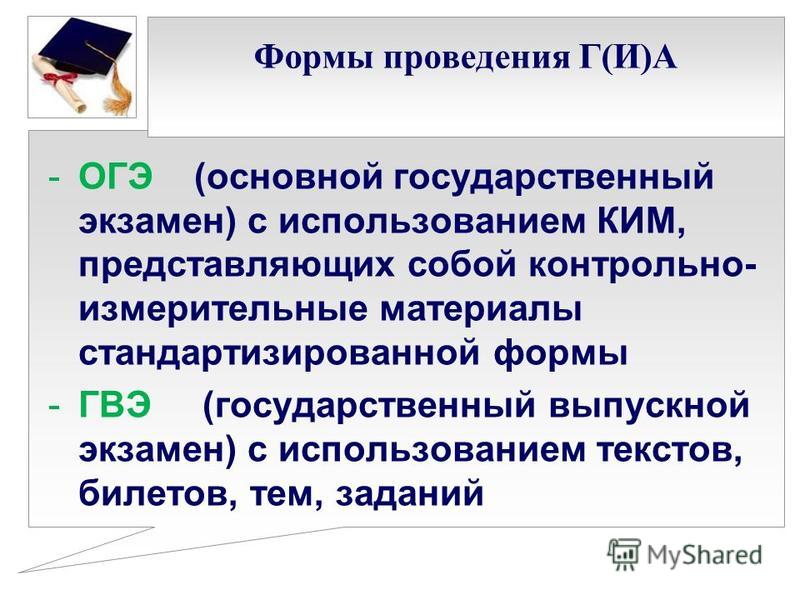 Формы проведения Г(И)А

- ОГЭ (основной государственный экзамен) с использованием КИМ, представляющих собой контрольно-измерительные материалы стандартизированной формы

- ГВЭ (государственный выпускной экзамен) с использованием текстов, билетов, тем, заданий

MyShared